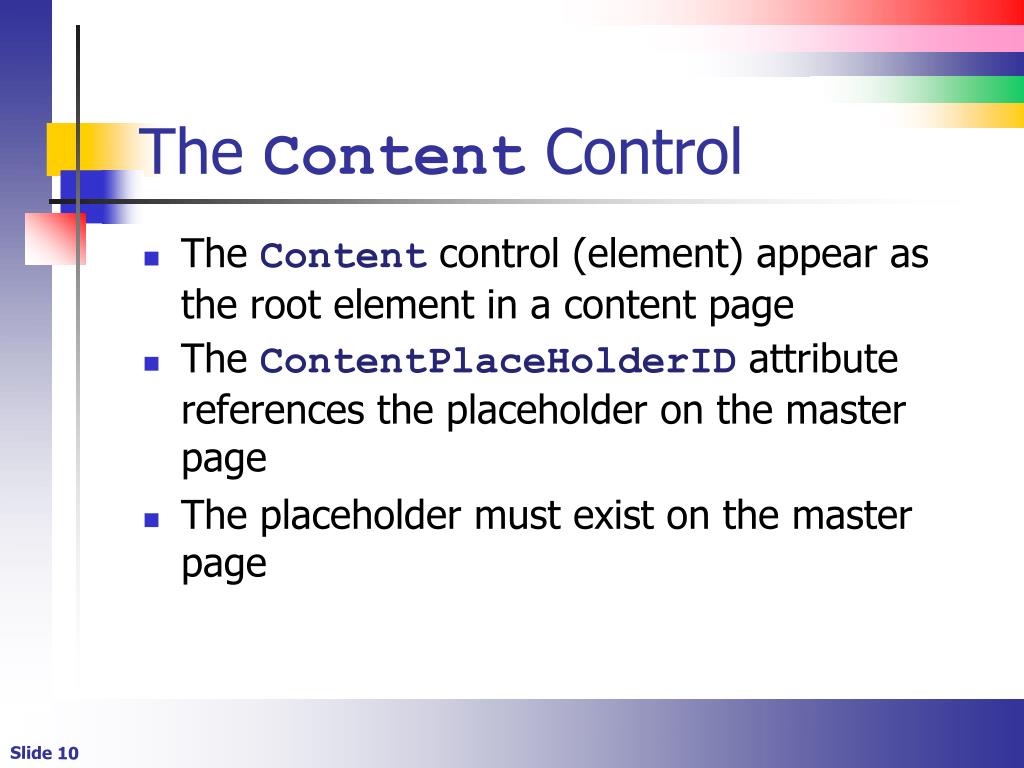 The Content Control

- The Content control (element) appear as the root element in a content page
- The ContentPlaceHolderID attribute references the placeholder on the master page
- The placeholder must exist on the master page

Slide 10